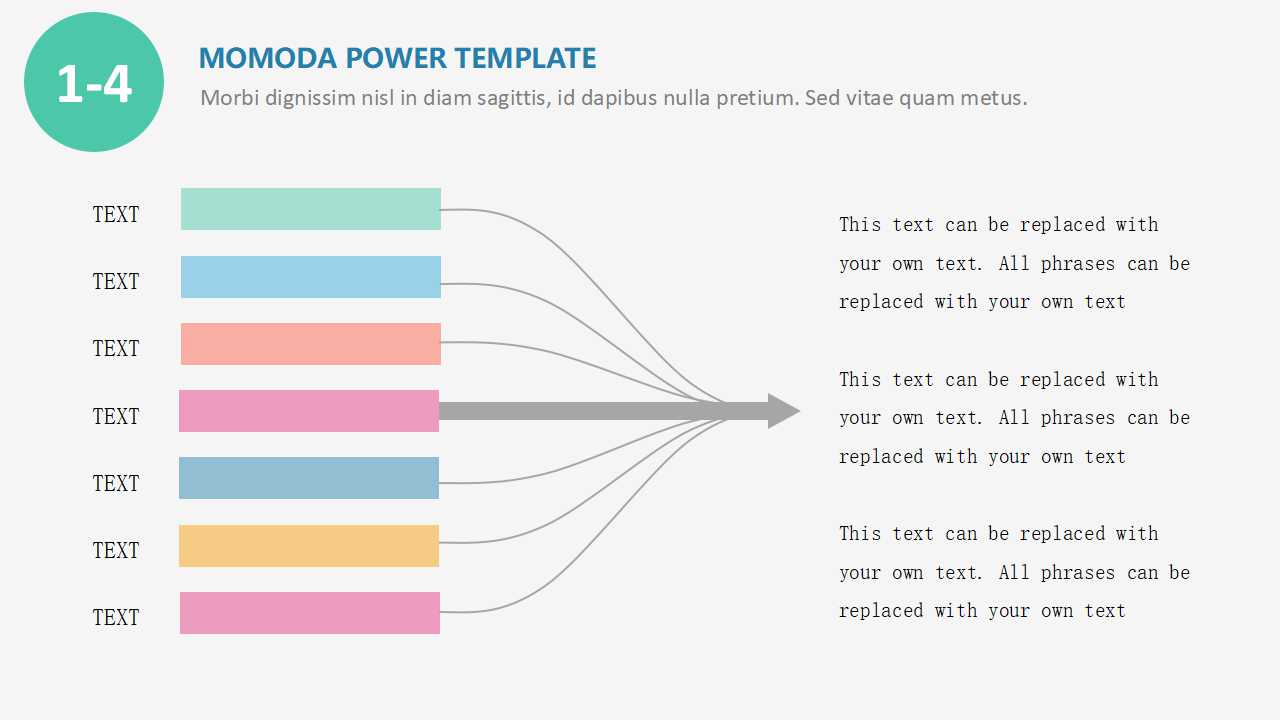 1-4

MOMODA POWER TEMPLATE

Morbi dignissim nisl in diam sagittis, id dapibus nulla pretium. Sed vitae quam metus.

TEXT

TEXT

TEXT

TEXT

TEXT

TEXT

TEXT

This text can be replaced with your own text. All phrases can be replaced with your own text

This text can be replaced with your own text. All phrases can be replaced with your own text

This text can be replaced with your own text. All phrases can be replaced with your own text